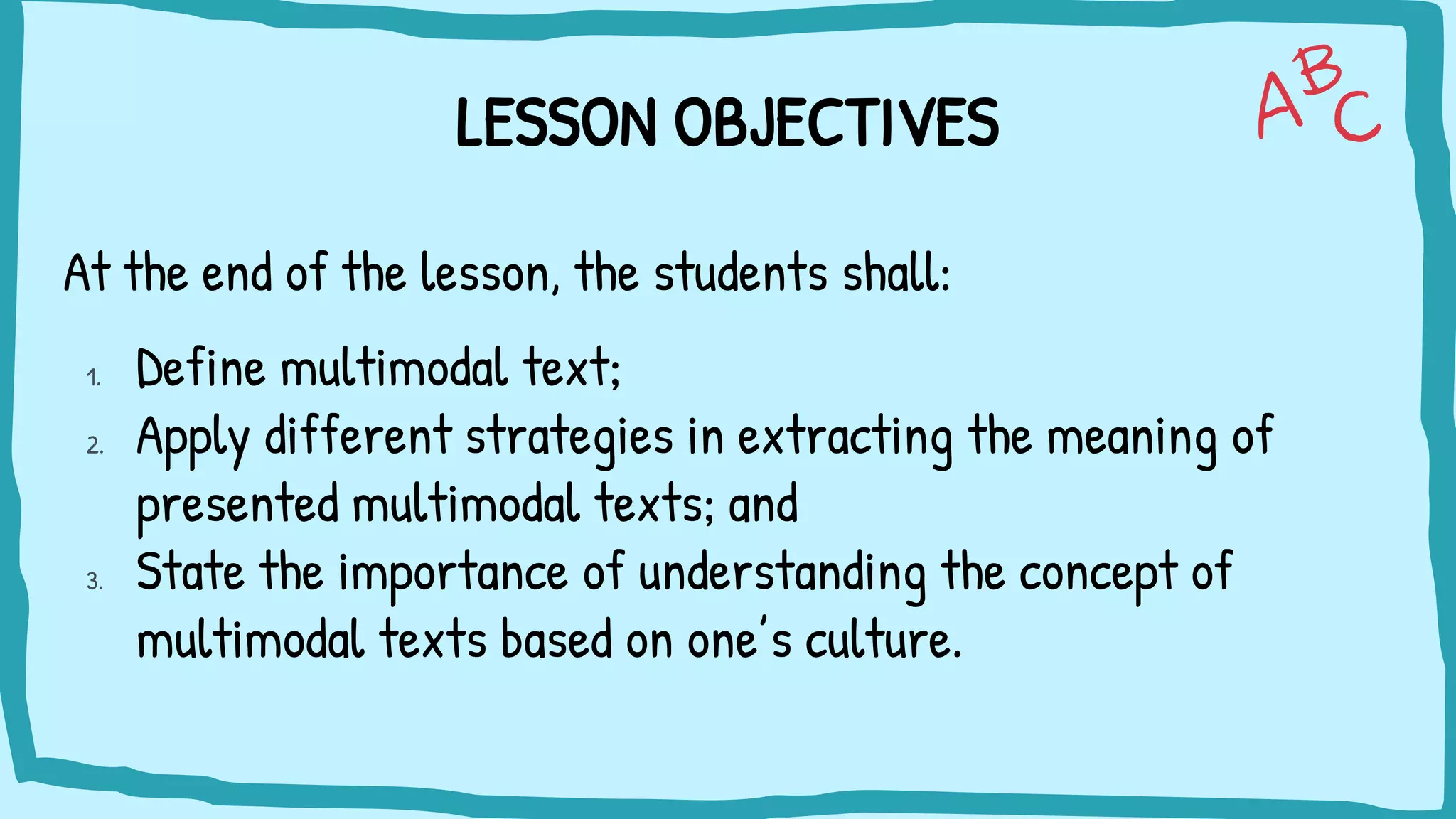 LESSON OBJECTIVES

ABC

At the end of the lesson, the students shall:

1. Define multimodal text;
2. Apply different strategies in extracting the meaning of presented multimodal texts; and
3. State the importance of understanding the concept of multimodal texts based on one's culture.